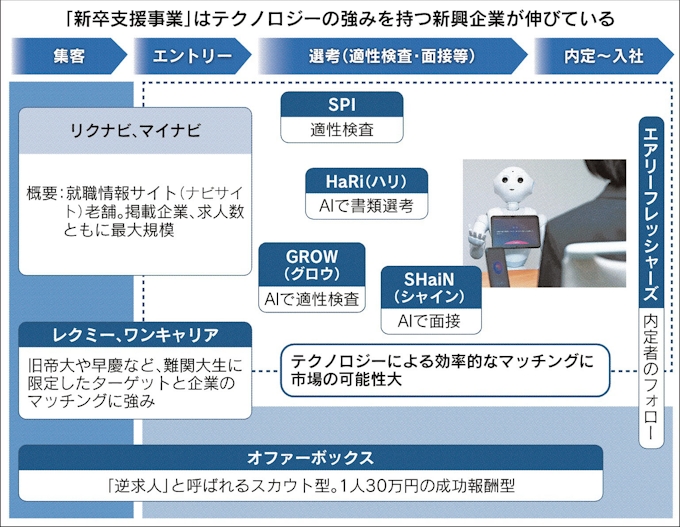 「新卒支援事業」はテクノロジーの強みを持つ新興企業が伸びている

集客

エントリー

選考(適性検査・面接等)

内定～入社

リクナビ、マイナビ

概要:就職情報サイト(ナビサイト)老舗。掲載企業、求人数ともに最大規模

SPI

適性検査

HaRi(ハリ)

AIで書類選考

GROW(グロウ)

AIで適性検査

SHaiN(シャイン)

AIで面接

エアリーフレッシャーズ

内定者のフォロー

レクミー、ワンキャリア

旧帝大や早慶など、難関大生に限定したターゲットと企業のマッチングに強み

テクノロジーによる効率的なマッチングに市場の可能性大

オファーボックス

「逆求人」と呼ばれるスカウト型。1人30万円の成功報酬型